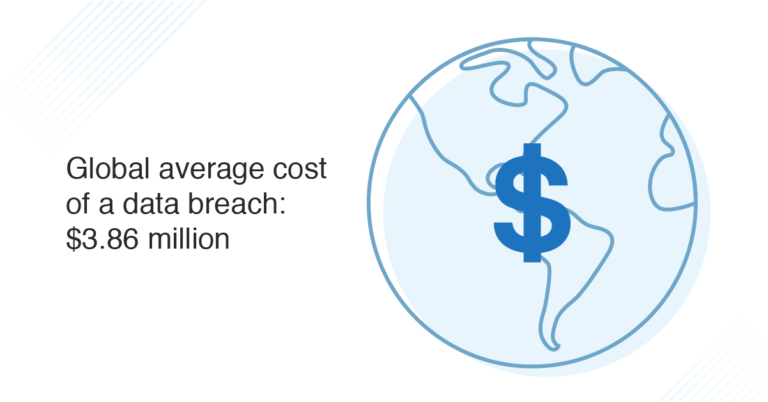 Global average cost of a data breach: \$3.86 million

\$